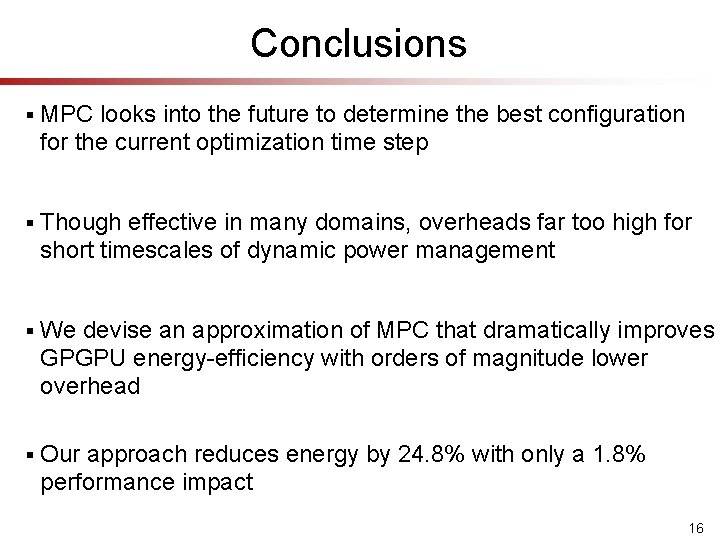 Conclusions

▪ MPC looks into the future to determine the best configuration for the current optimization time step

▪ Though effective in many domains, overheads far too high for short timescales of dynamic power management

▪ We devise an approximation of MPC that dramatically improves GPGPU energy-efficiency with orders of magnitude lower overhead

▪ Our approach reduces energy by 24.8% with only a 1.8% performance impact

16